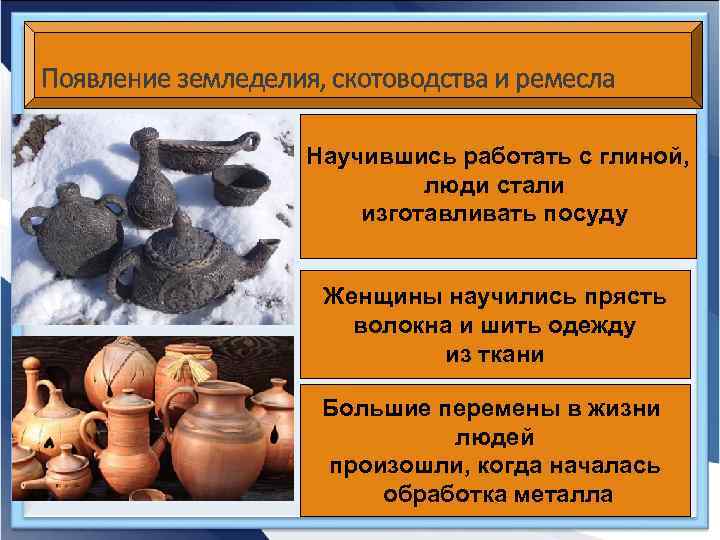 Появление земледелия, скотоводства и ремесла

Научившись работать с глиной, люди стали изготавливать посуду

Женщины научились прясть волокна и шить одежду из ткани

Большие перемены в жизни людей произошли, когда началась обработка металла